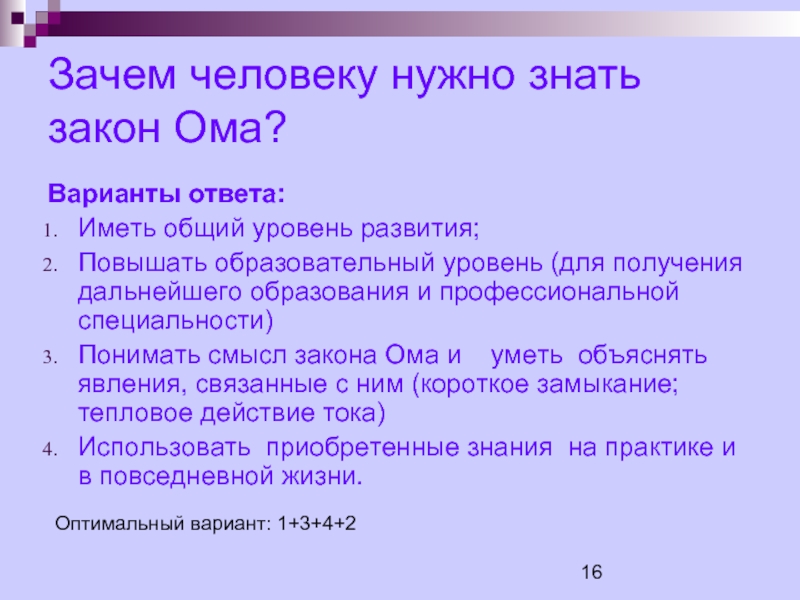 Зачем человеку нужно знать закон Ома?

Варианты ответа:
1. Иметь общий уровень развития;
2. Повышать образовательный уровень (для получения дальнейшего образования и профессиональной специальности)
3. Понимать смысл закона Ома и уметь объяснять явления, связанные с ним (короткое замыкание; тепловое действие тока)
4. Использовать приобретенные знания на практике и в повседневной жизни.

Оптимальный вариант: 1+3+4+2

16